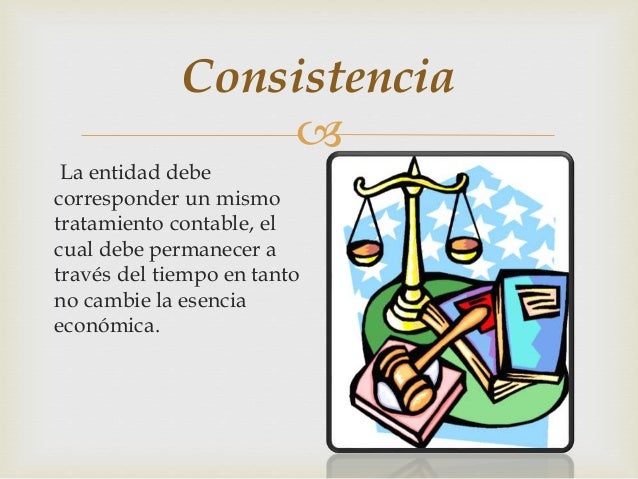 Consistencia

La entidad debe corresponder un mismo tratamiento contable, el cual debe permanecer a través del tiempo en tanto no cambie la esencia económica.